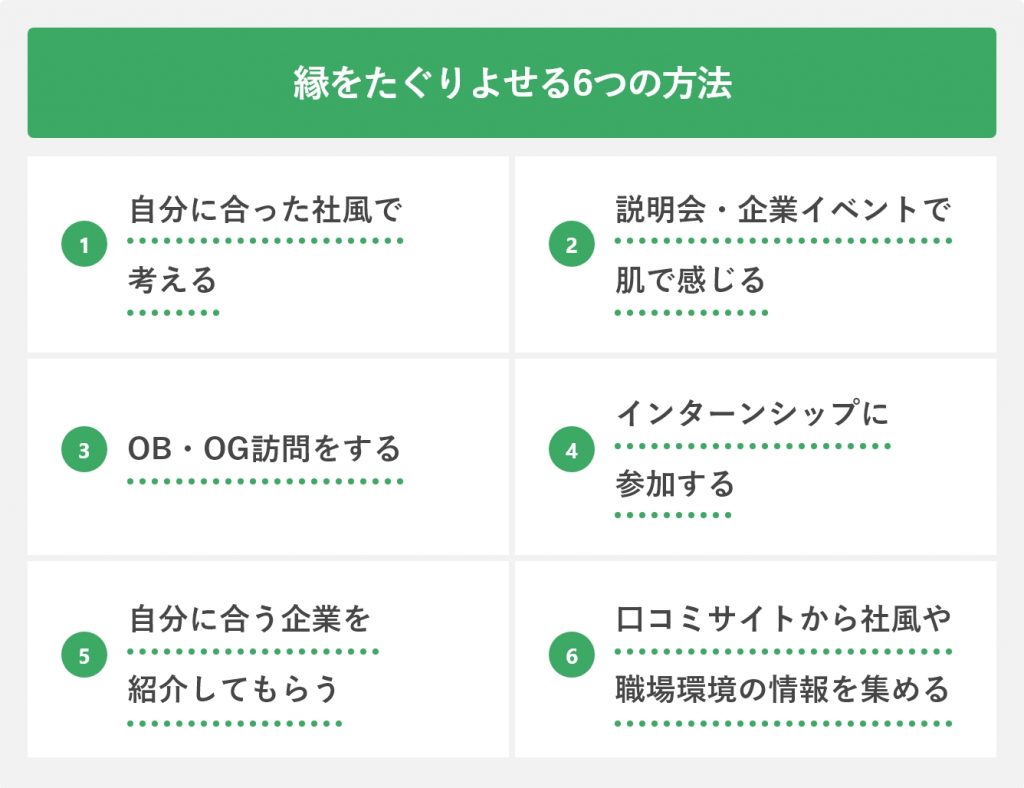 縁をたぐりよせる6つの方法

1
自分に合った社風で考える

2
説明会・企業イベントで肌で感じる

3
OB・OG訪問をする

4
インターンシップに参加する

5
自分に合う企業を紹介してもらう

6
口コミサイトから社風や職場環境の情報を集める